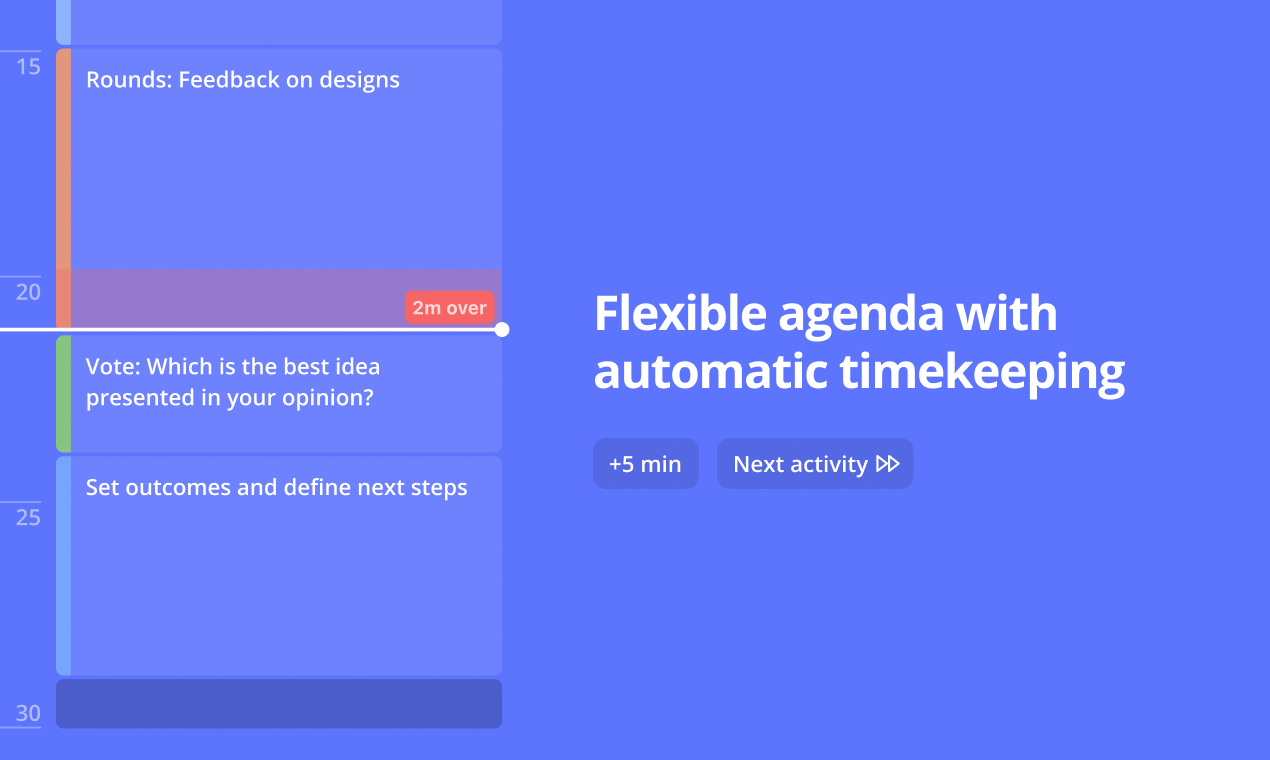 15

Rounds: Feedback on designs

20

2m over

Vote: Which is the best idea presented in your opinion?

Set outcomes and define next steps

25

30

Flexible agenda with automatic timekeeping

+5 min

Next activity